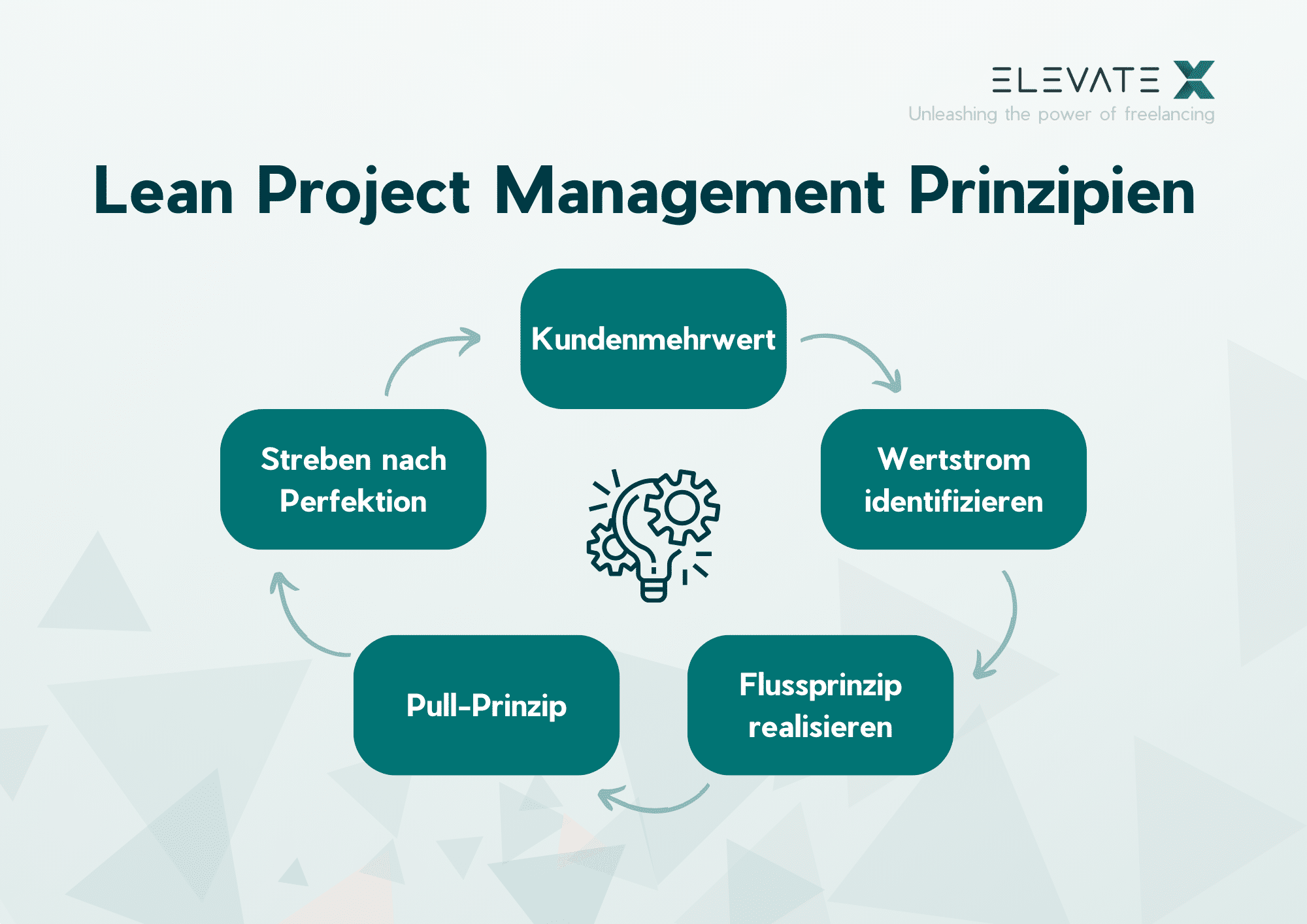 ELEVATE X
Unleashing the power of freelancing

Lean Project Management Prinzipien

Kundenmehrwert

Wertstrom identifizieren

Flussprinzip realisieren

Pull-Prinzip

Streben nach Perfektion